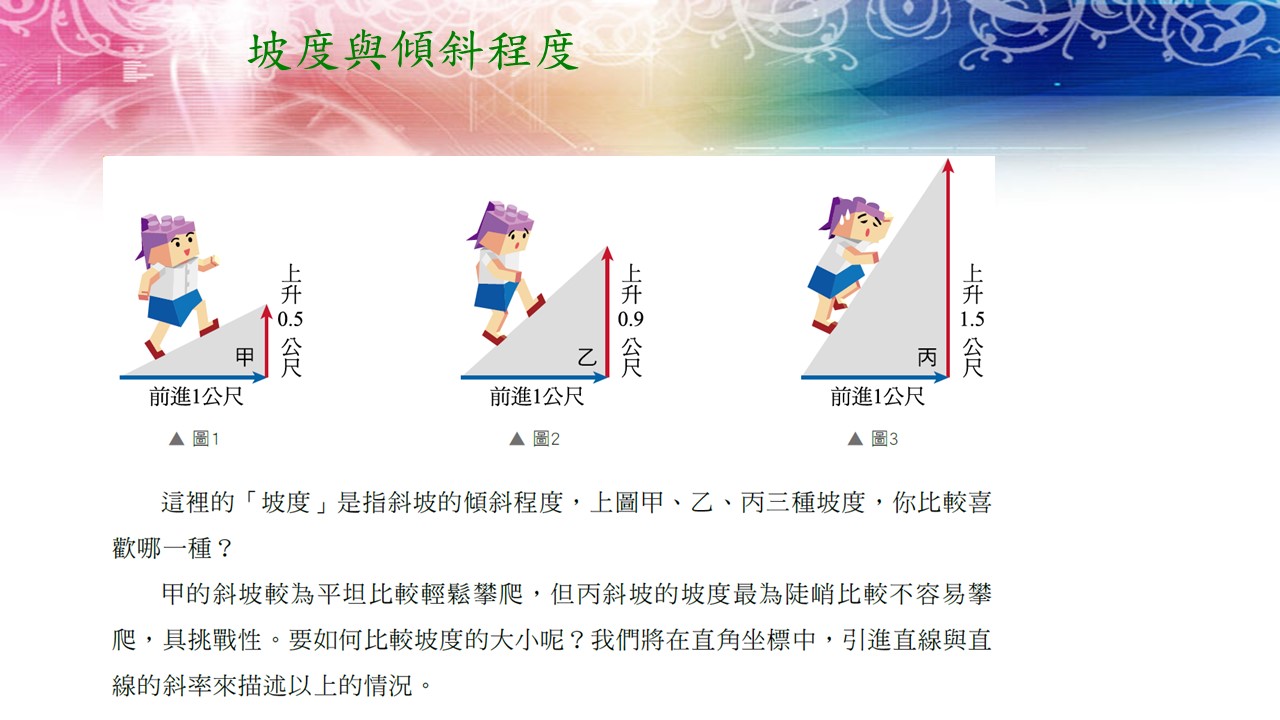 坡度與傾斜程度

上升0.5公尺
甲
前進1公尺
▲ 圖1

上升0.9公尺
乙
前進1公尺
▲ 圖2

上升1.5公尺
丙
前進1公尺
▲ 圖3

這裡的「坡度」是指斜坡的傾斜程度，上圖甲、乙、丙三種坡度，你比較喜歡哪一種？

甲的斜坡較為平坦比較輕鬆攀爬，但丙斜坡的坡度最為陡峭比較不容易攀爬，具挑戰性。要如何比較坡度的大小呢？我們將在直角坐標中，引進直線與直線的斜率來描述以上的情況。